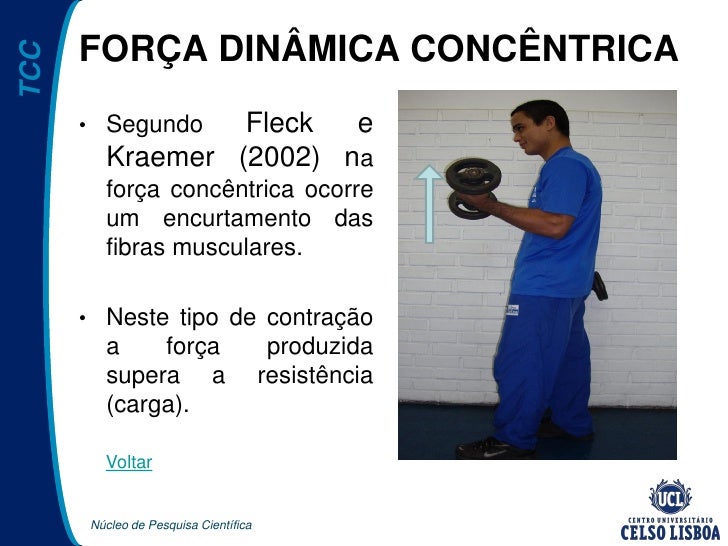 TCC

FORÇA DINÂMICA CONCÊNTRICA

• Segundo Fleck e Kraemer (2002) na força concêntrica ocorre um encurtamento das fibras musculares.

• Neste tipo de contração a força produzida supera a resistência (carga).

Voltar

Núcleo de Pesquisa Científica

UCL
CENTRO UNIVERSITÁRIO
CELSO LISBOA